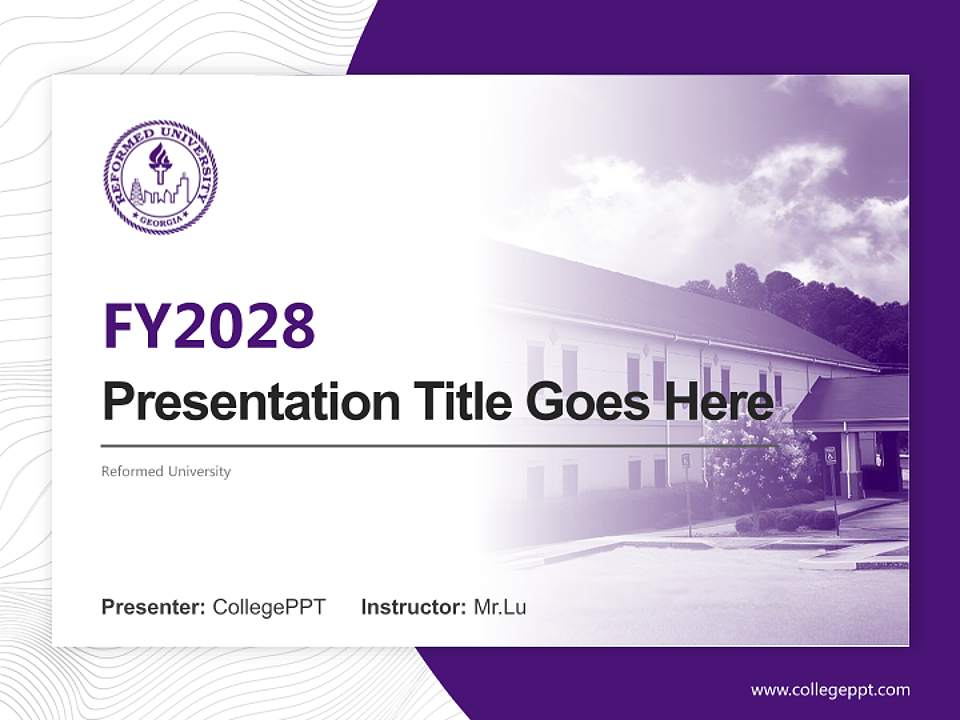 REFORMED UNIVERSITY
GEORGIA

FY2028

Presentation Title Goes Here

Reformed University

Presenter: CollegePPT Instructor: Mr.Lu

www.collegeppt.com